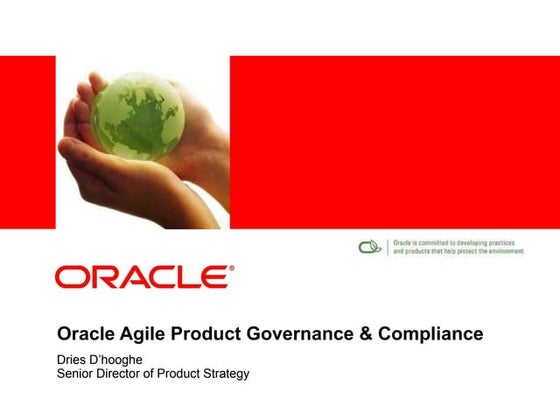 Oracle is committed to developing practices and products that help protect the environment

ORACLE®

Oracle Agile Product Governance & Compliance

Dries D'hooghe
Senior Director of Product Strategy